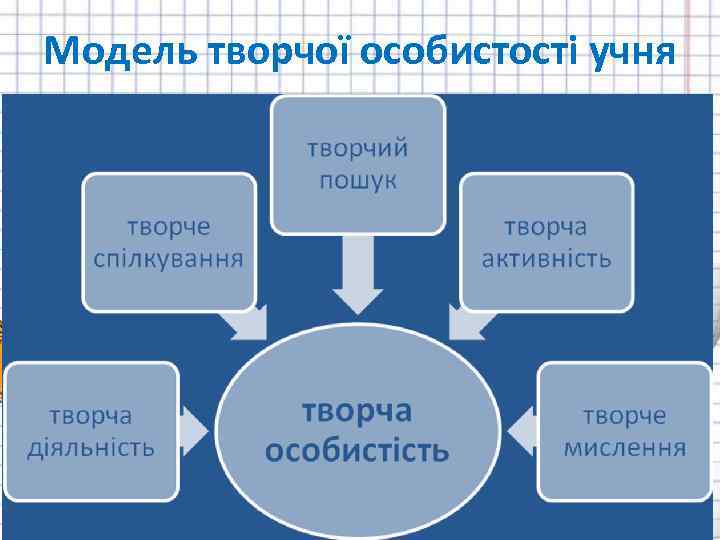 Модель творчої особистості учня

творчий пошук

творче спілкування

творча активність

творча діяльність

творча особистість

творче мислення